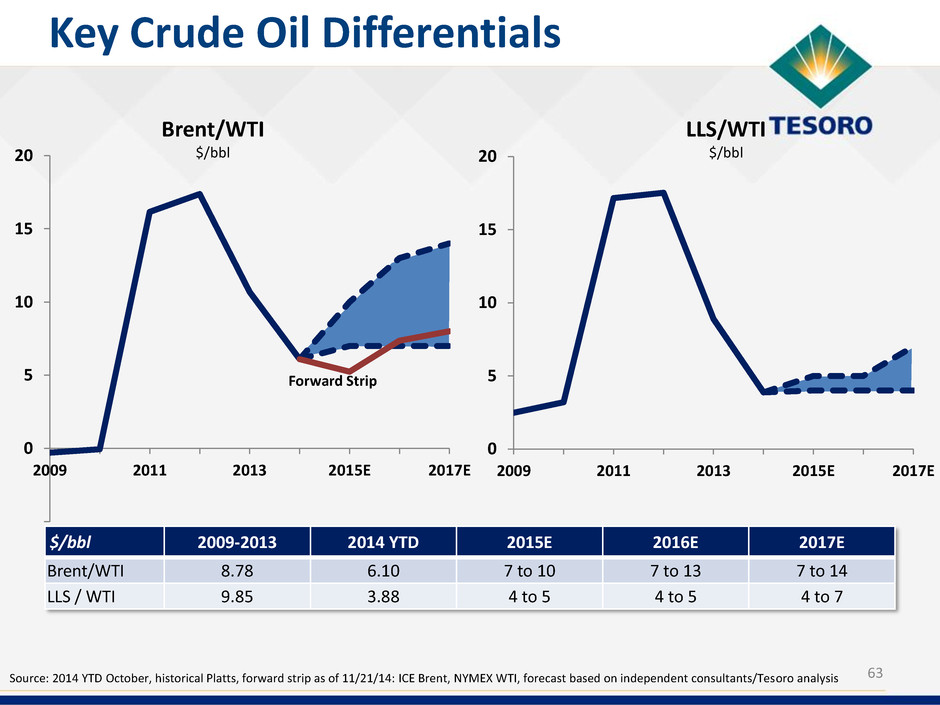 Key Crude Oil Differentials

TESORO

Brent/WTI
$/bbl

20
15
10
5
0
2009 2011 2013 2015E 2017E

Forward Strip

LLS/WTI
$/bbl

20
15
10
5
0
2009 2011 2013 2015E 2017E

| $/bbl | 2009-2013 | 2014 YTD | 2015E | 2016E | 2017E |
|---|---|---|---|---|---|
| Brent/WTI | 8.78 | 6.10 | 7 to 10 | 7 to 13 | 7 to 14 |
| LLS / WTI | 9.85 | 3.88 | 4 to 5 | 4 to 5 | 4 to 7 |

Source: 2014 YTD October, historical Platts, forward strip as of 11/21/14: ICE Brent, NYMEX WTI, forecast based on independent consultants/Tesoro analysis

63